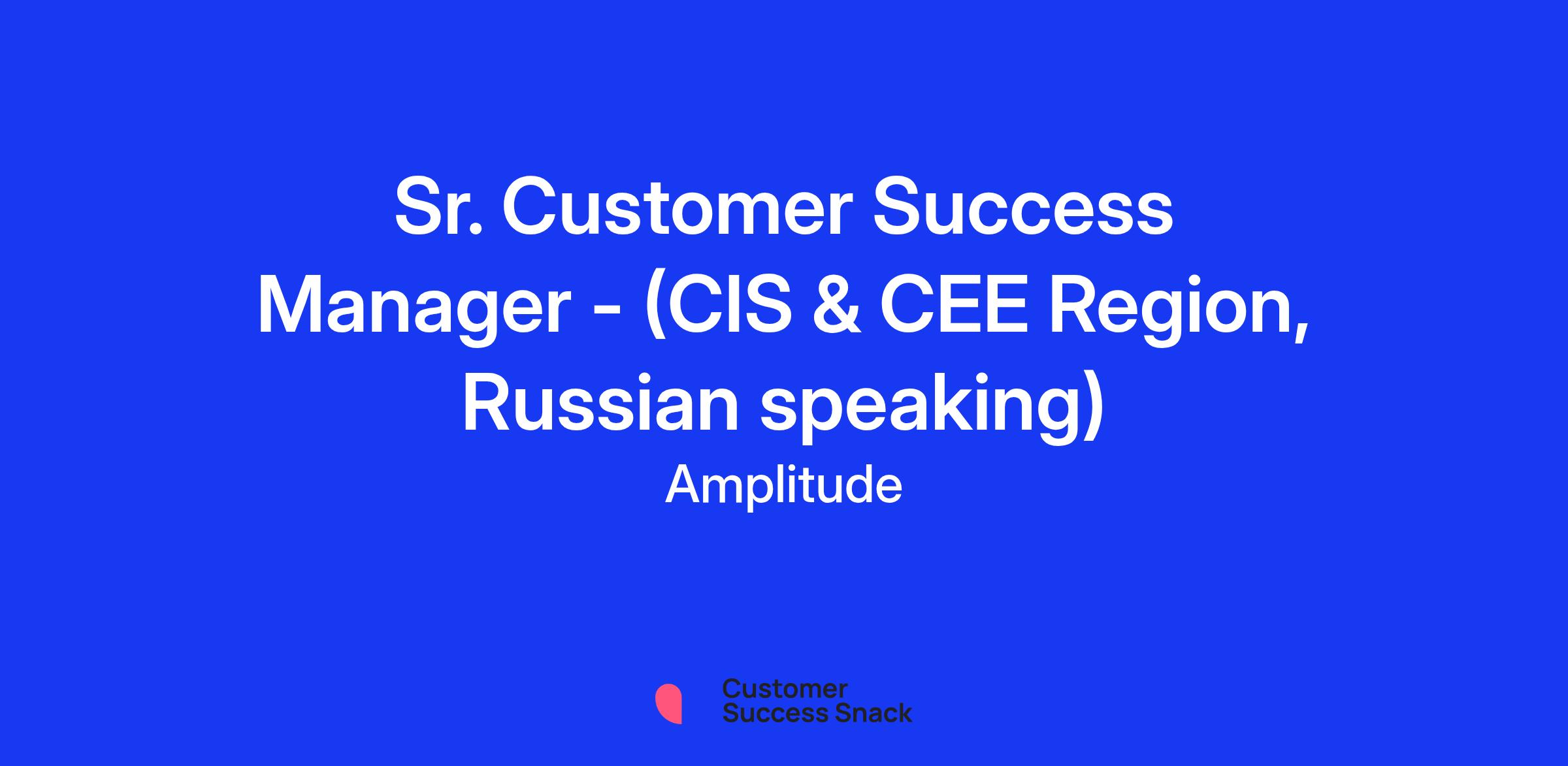 Sr. Customer Success Manager - (CIS & CEE Region, Russian speaking)

Amplitude

Customer Success Snack